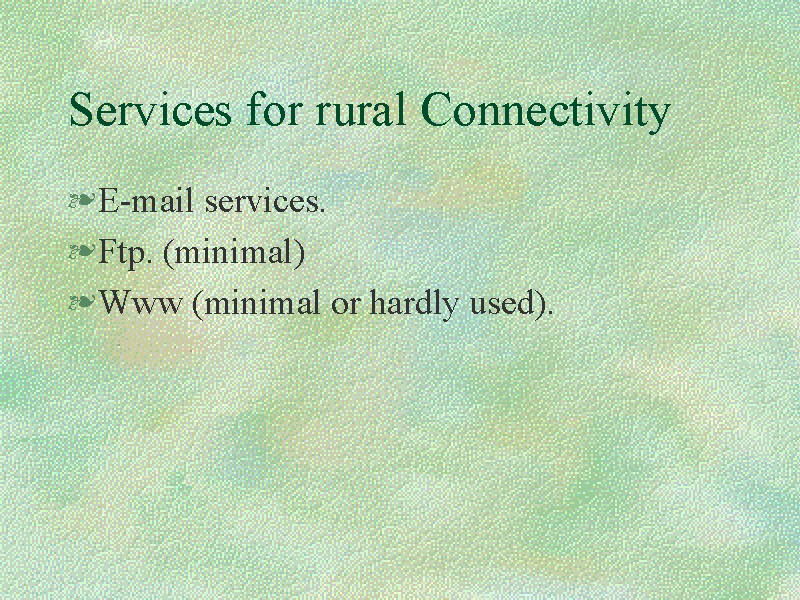 Services for rural Connectivity

E-mail services.
Ftp. (minimal)
Www (minimal or hardly used).